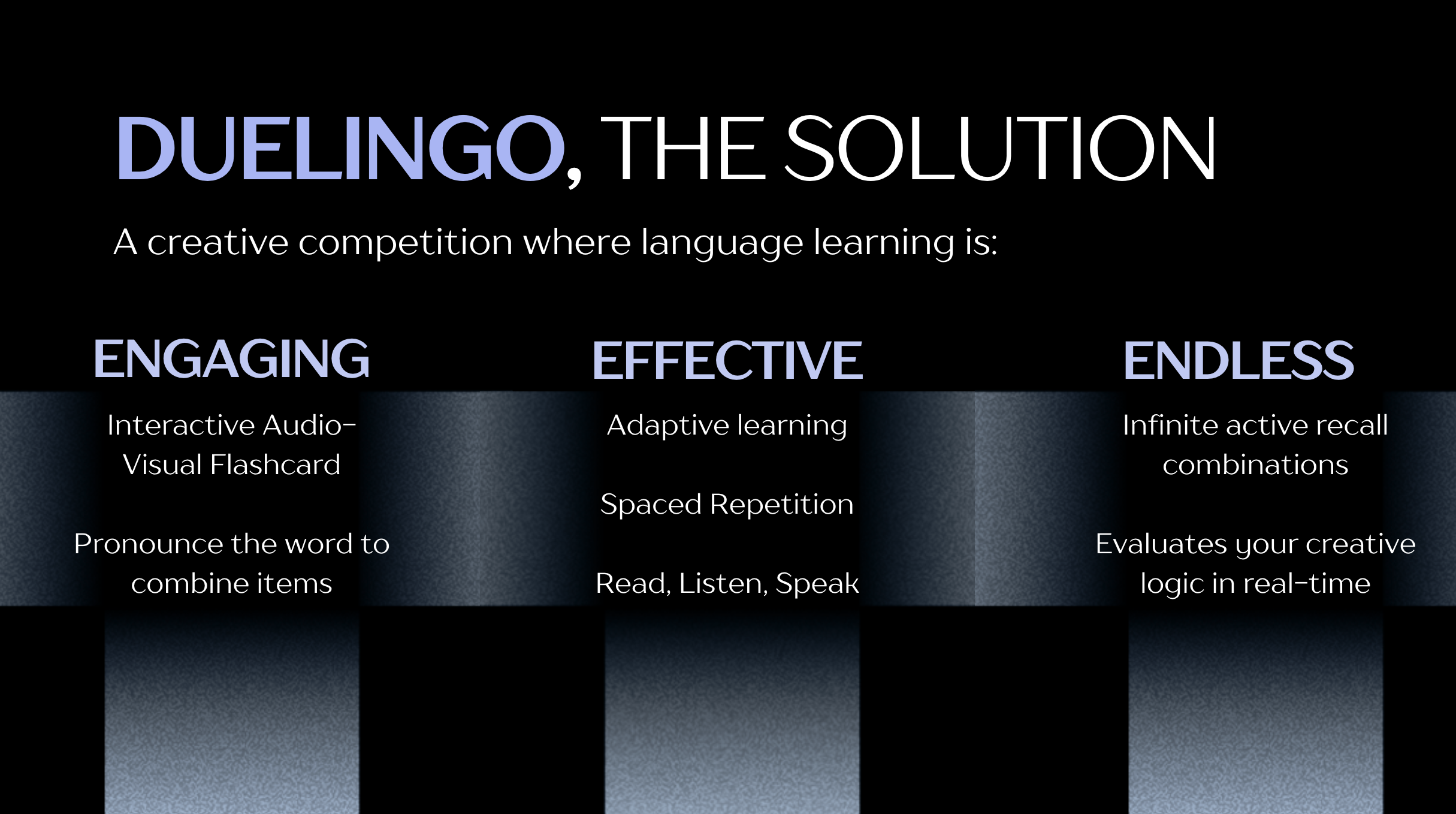 DUELINGO, THE SOLUTION

A creative competition where language learning is:

ENGAGING

Interactive Audio-Visual Flashcard

Pronounce the word to combine items

EFFECTIVE

Adaptive learning

Spaced Repetition

Read, Listen, Speak

ENDLESS

Infinite active recall combinations

Evaluates your creative logic in real-time